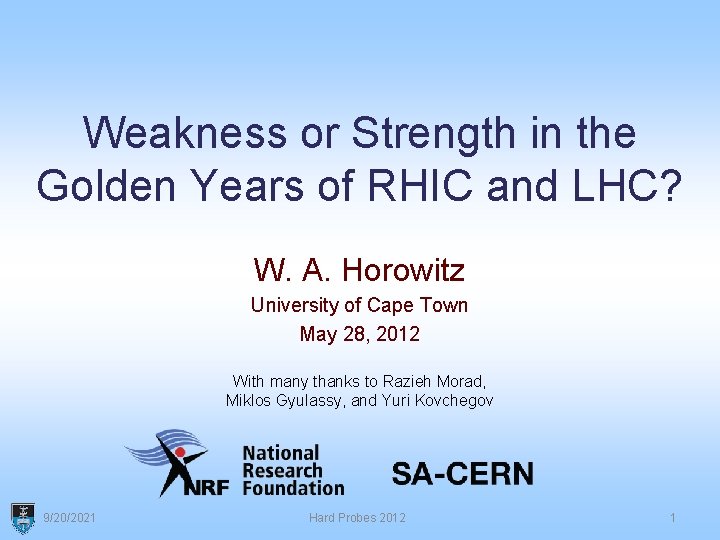 Weakness or Strength in the Golden Years of RHIC and LHC?

W. A. Horowitz

University of Cape Town

May 28, 2012

With many thanks to Razieh Morad, Miklos Gyulassy, and Yuri Kovchegov

NRF National Research Foundation

SA-CERN

9/20/2021

Hard Probes 2012

1